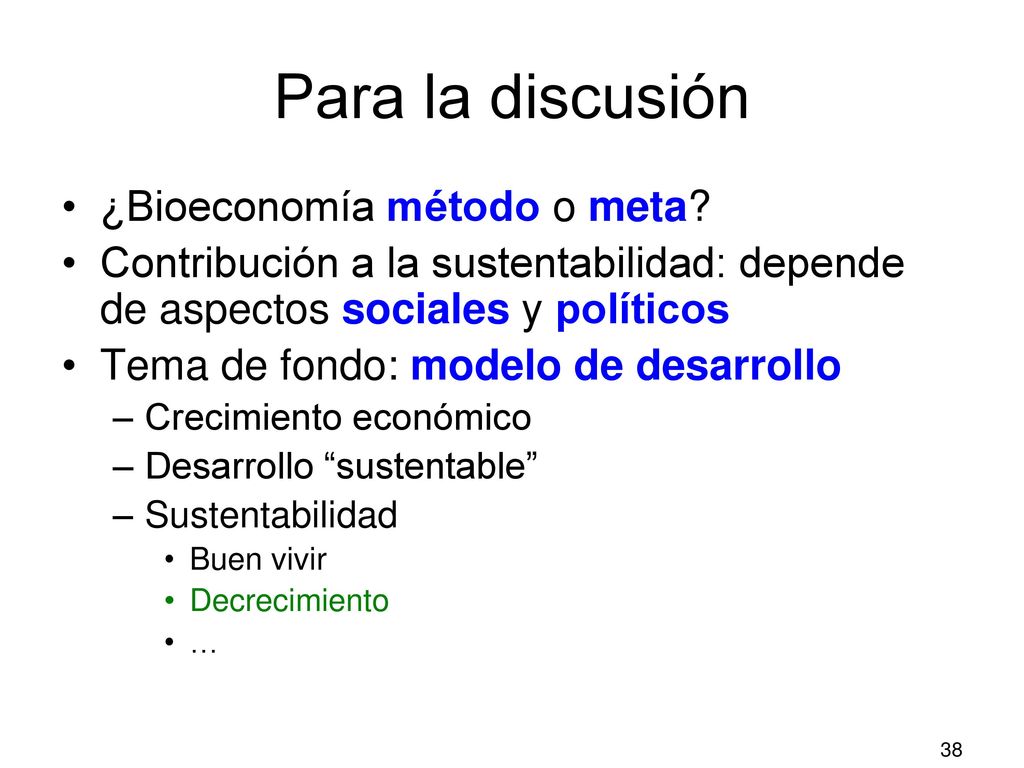 Para la discusión

• ¿Bioeconomía método o meta?
• Contribución a la sustentabilidad: depende de aspectos sociales y políticos
• Tema de fondo: modelo de desarrollo
– Crecimiento económico
– Desarrollo “sustentable”
– Sustentabilidad
• Buen vivir
• Decrecimiento
• …

38